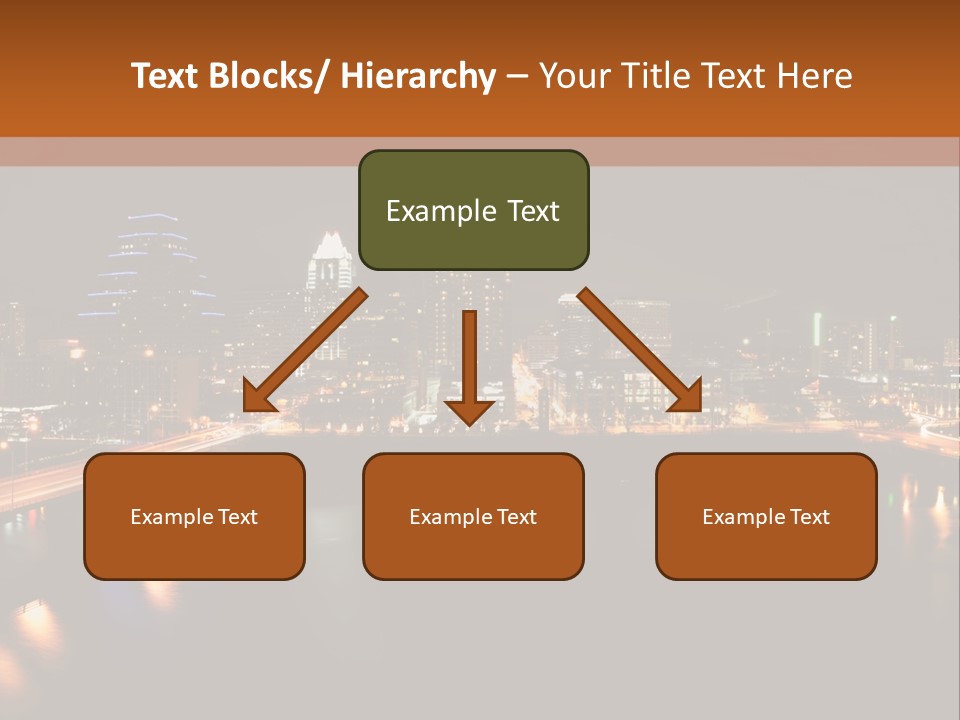 Text Blocks/ Hierarchy – Your Title Text Here

Example Text

Example Text

Example Text

Example Text